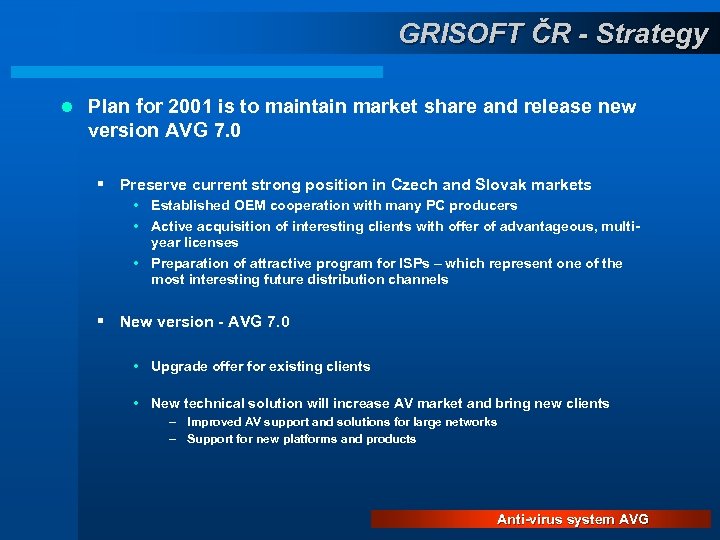 GRISOFT ČR - Strategy

- Plan for 2001 is to maintain market share and release new version AVG 7.0

  - Preserve current strong position in Czech and Slovak markets
    - Established OEM cooperation with many PC producers
    - Active acquisition of interesting clients with offer of advantageous, multi-year licenses
    - Preparation of attractive program for ISPs – which represent one of the most interesting future distribution channels

  - New version - AVG 7.0

    - Upgrade offer for existing clients

    - New technical solution will increase AV market and bring new clients
      – Improved AV support and solutions for large networks
      – Support for new platforms and products

Anti-virus system AVG